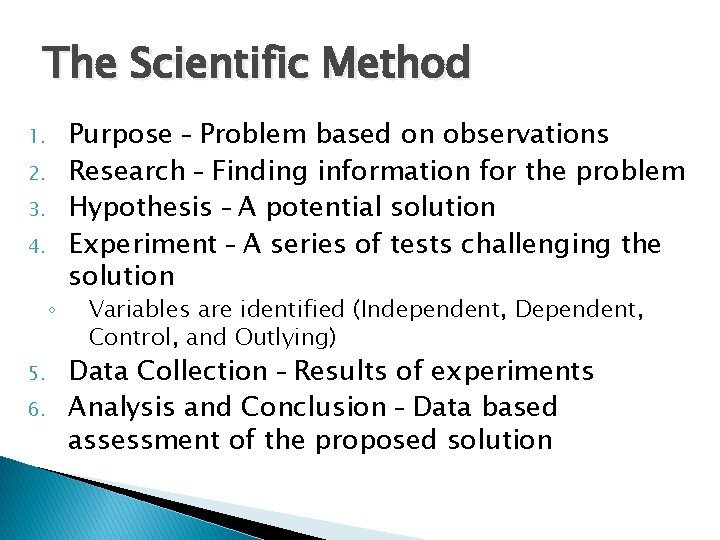 The Scientific Method

1. Purpose – Problem based on observations
2. Research – Finding information for the problem
3. Hypothesis – A potential solution
4. Experiment – A series of tests challenging the solution
◦ Variables are identified (Independent, Dependent, Control, and Outlying)
5. Data Collection – Results of experiments
6. Analysis and Conclusion – Data based assessment of the proposed solution